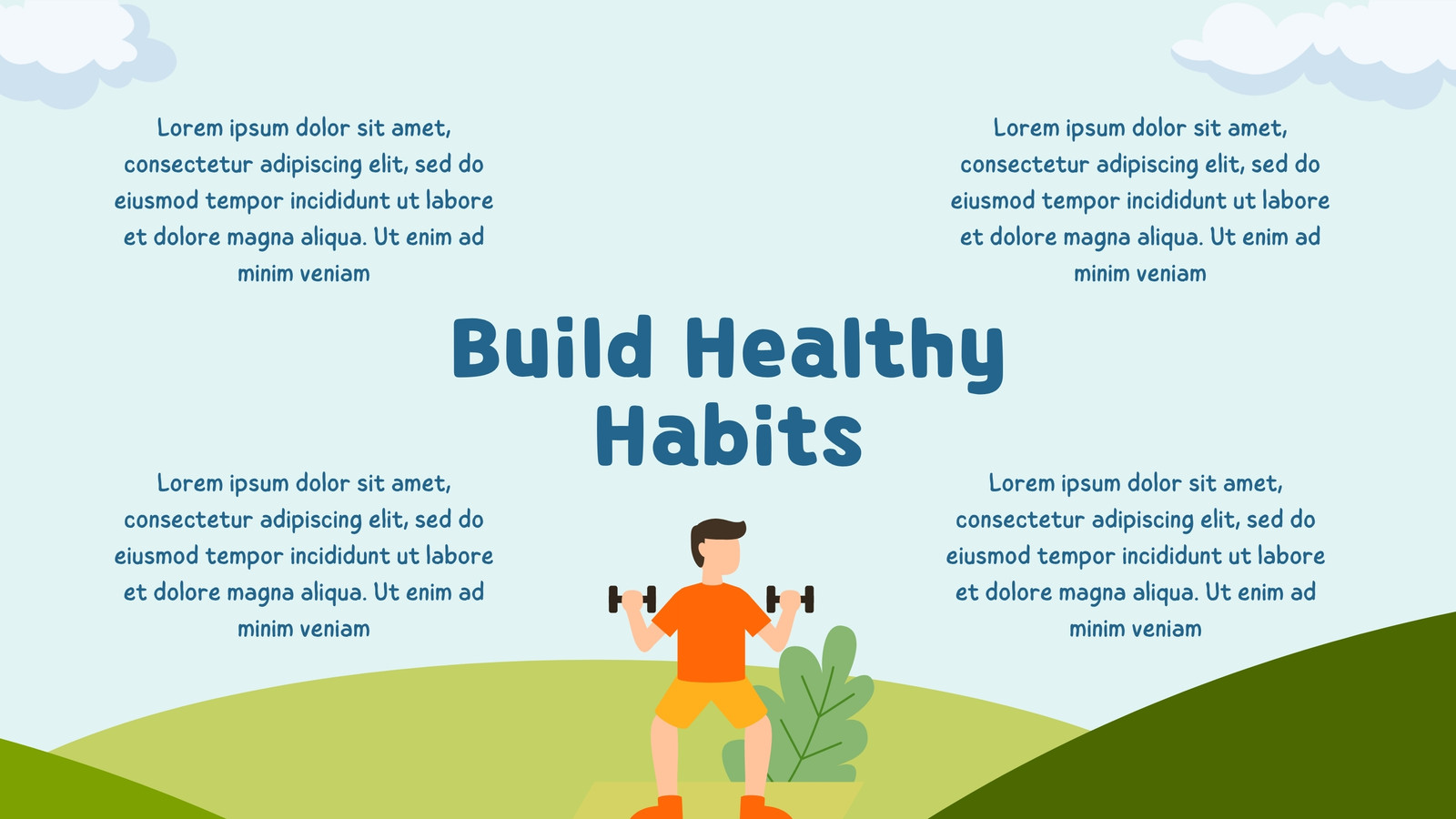 Lorem ipsum dolor sit amet, consectetur adipiscing elit, sed do eiusmod tempor incididunt ut labore et dolore magna aliqua. Ut enim ad minim veniam

Lorem ipsum dolor sit amet, consectetur adipiscing elit, sed do eiusmod tempor incididunt ut labore et dolore magna aliqua. Ut enim ad minim veniam

Build Healthy Habits

Lorem ipsum dolor sit amet, consectetur adipiscing elit, sed do eiusmod tempor incididunt ut labore et dolore magna aliqua. Ut enim ad minim veniam

Lorem ipsum dolor sit amet, consectetur adipiscing elit, sed do eiusmod tempor incididunt ut labore et dolore magna aliqua. Ut enim ad minim veniam